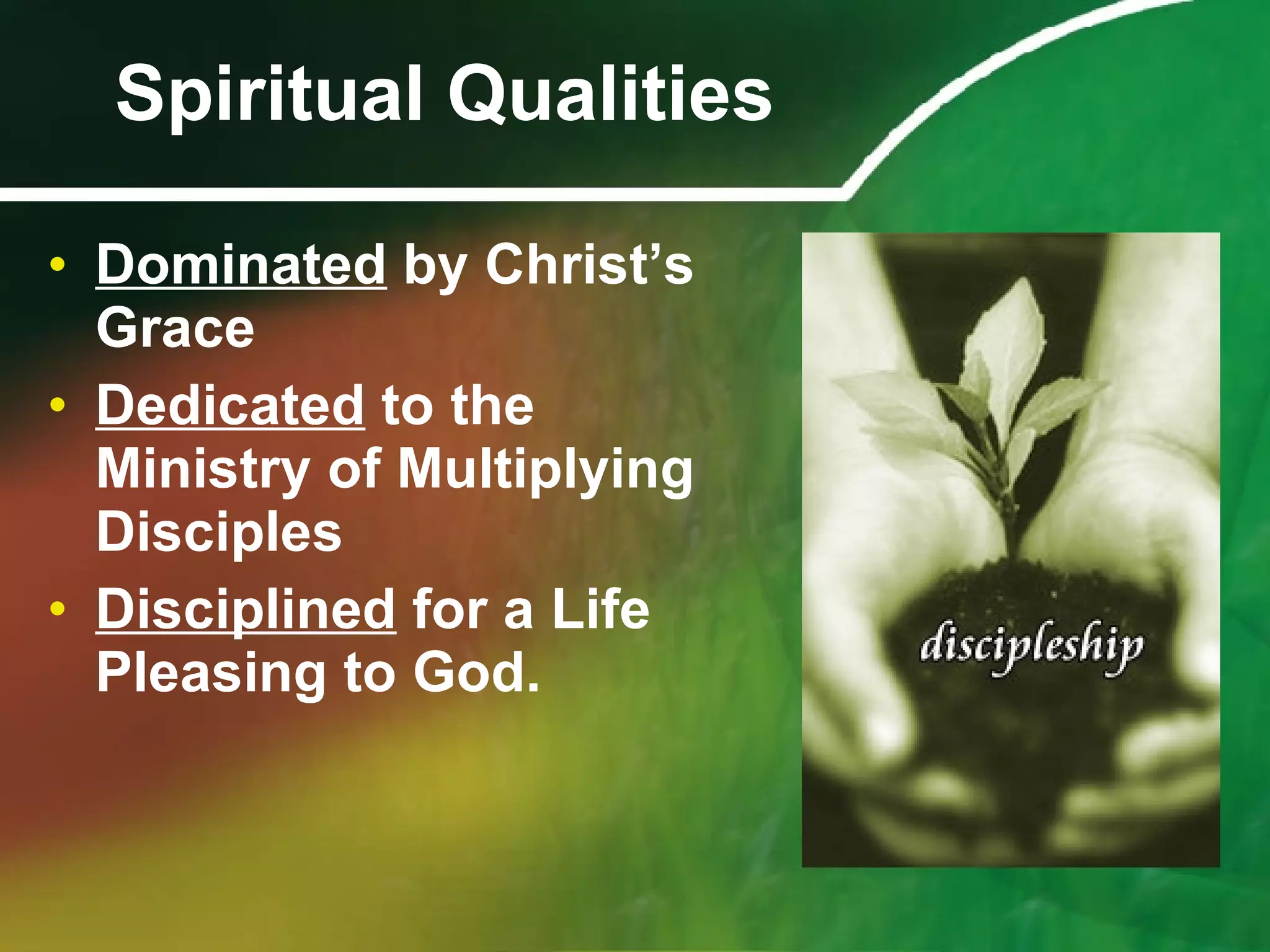 Spiritual Qualities

• Dominated by Christ's Grace
• Dedicated to the Ministry of Multiplying Disciples
• Disciplined for a Life Pleasing to God.

discipleship